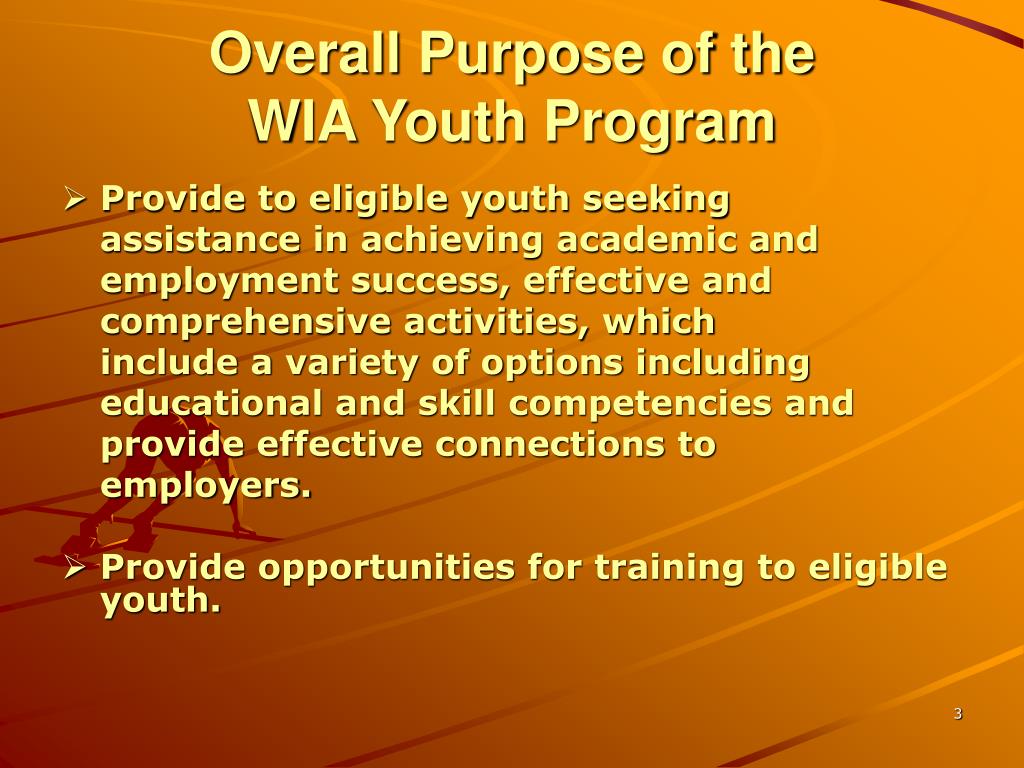 Overall Purpose of the
WIA Youth Program

➢ Provide to eligible youth seeking assistance in achieving academic and employment success, effective and comprehensive activities, which include a variety of options including educational and skill competencies and provide effective connections to employers.

➢ Provide opportunities for training to eligible youth.

3